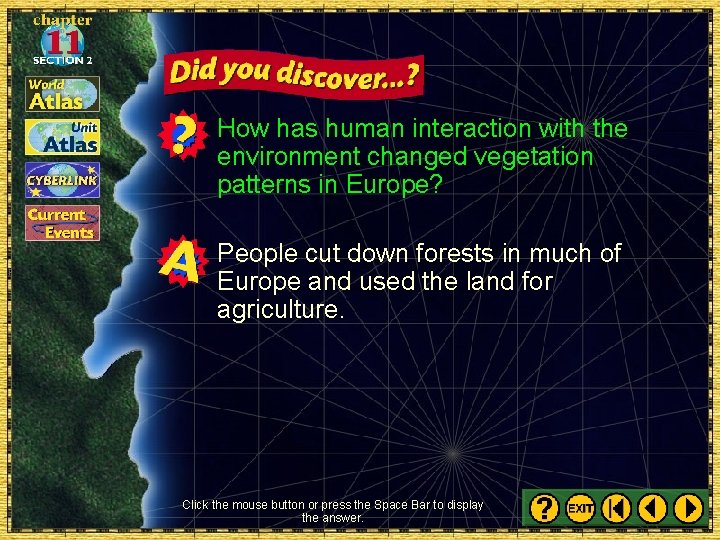 chapter
11
SECTION 2

World Atlas

Unit Atlas

CYBERLINK

Current Events

Did you discover...?

?

How has human interaction with the environment changed vegetation patterns in Europe?

A

People cut down forests in much of Europe and used the land for agriculture.

Click the mouse button or press the Space Bar to display the answer.

?

EXIT